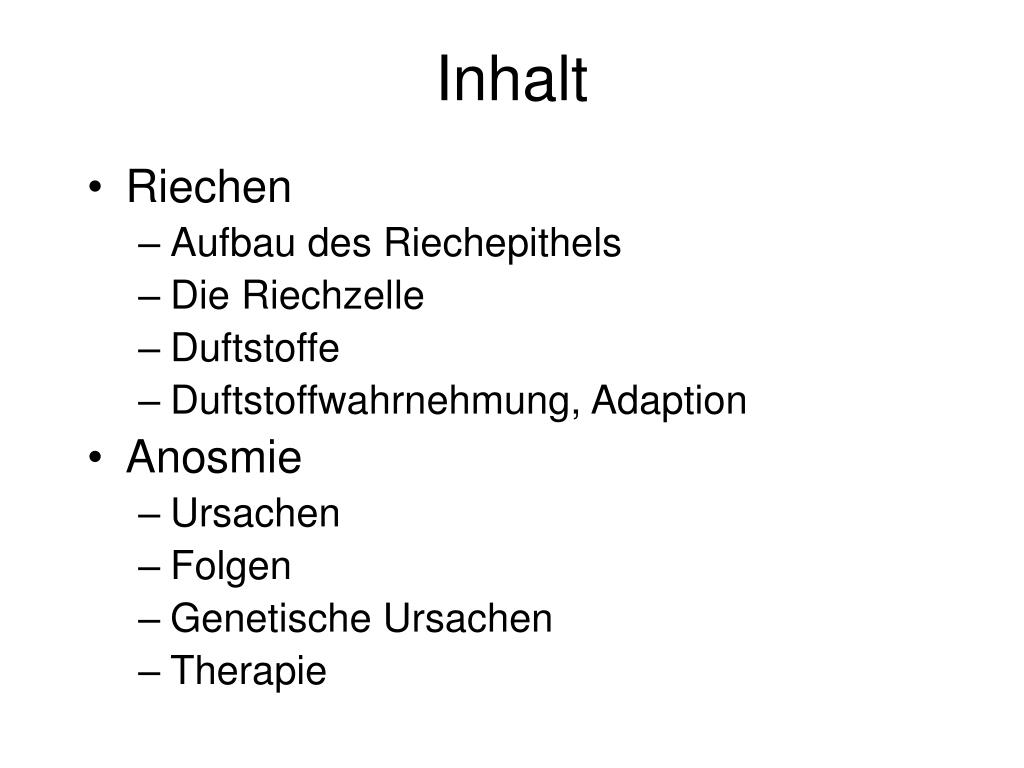 Inhalt

• Riechen
– Aufbau des Riechepithels
– Die Riechzelle
– Duftstoffe
– Duftstoffwahrnehmung, Adaption
• Anosmie
– Ursachen
– Folgen
– Genetische Ursachen
– Therapie